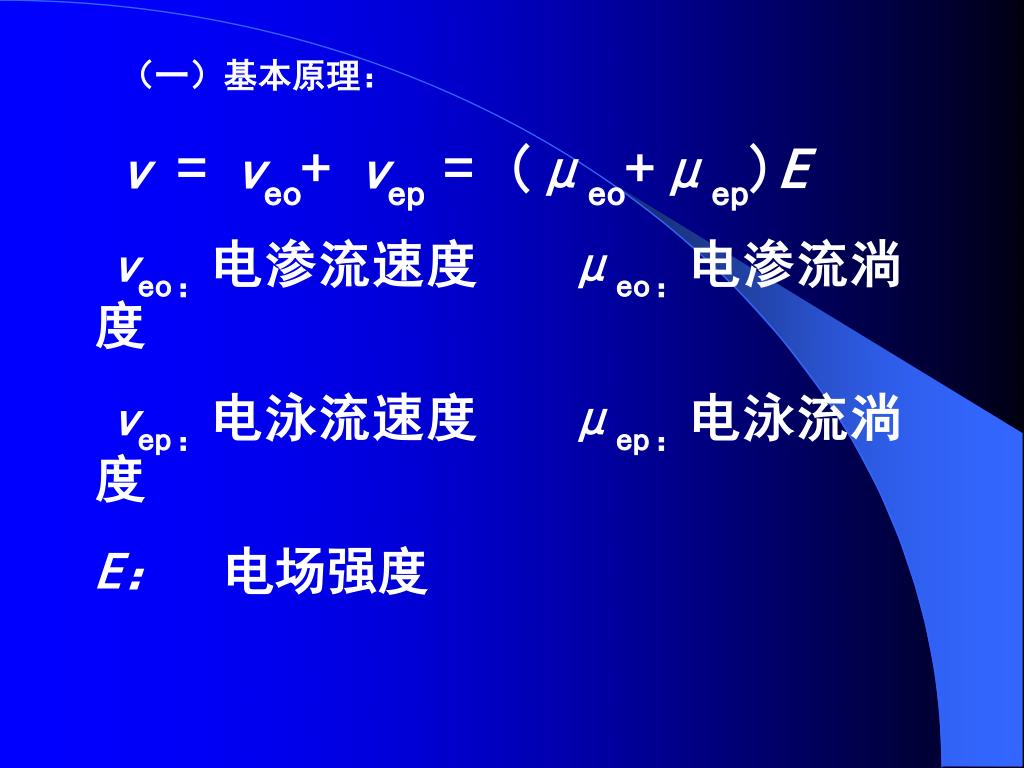 （一）基本原理：

$v = v_{eo} + v_{ep} = (\mu_{eo} + \mu_{ep})E$

$v_{eo}$：电渗流速度　　$\mu_{eo}$：电渗流淌度

$v_{ep}$：电泳流速度　　$\mu_{ep}$：电泳流淌度

$E$：　电场强度